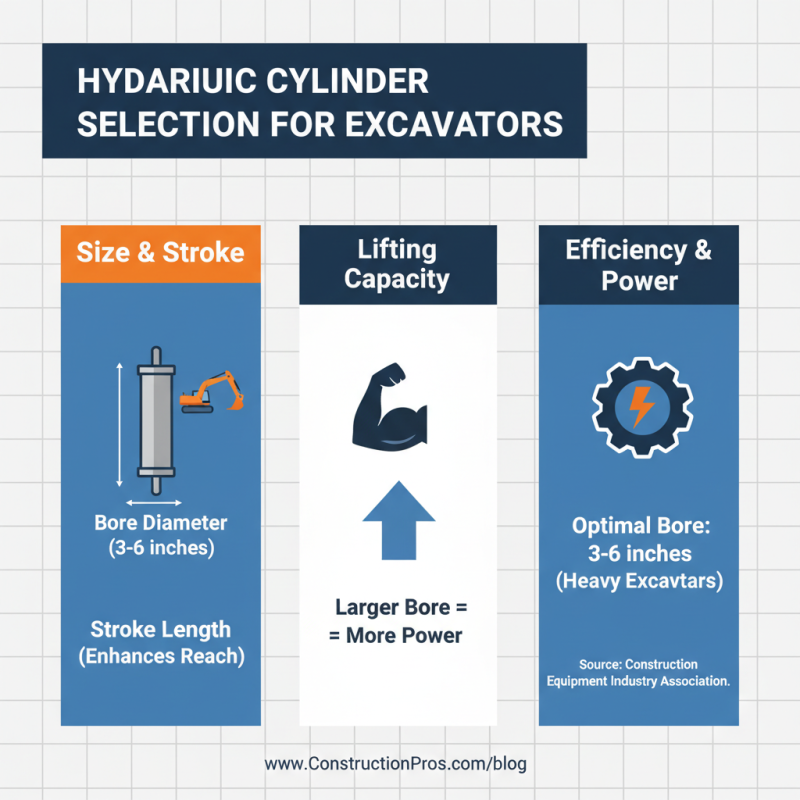 HYDARIUIC CYLINDER SELECTION FOR EXCAVATORS

Size & Stroke

Bore Diameter (3-6 inches)

Stroke Length (Enhances Reach)

Lifting Capacity

Larger Bore = = More Power

Efficiency & Power

Optimal Bore: 3-6 inches (Heavy Excavtars)

Source: Construction Equipment Industry Association.

www.ConstructionPros.com/blog